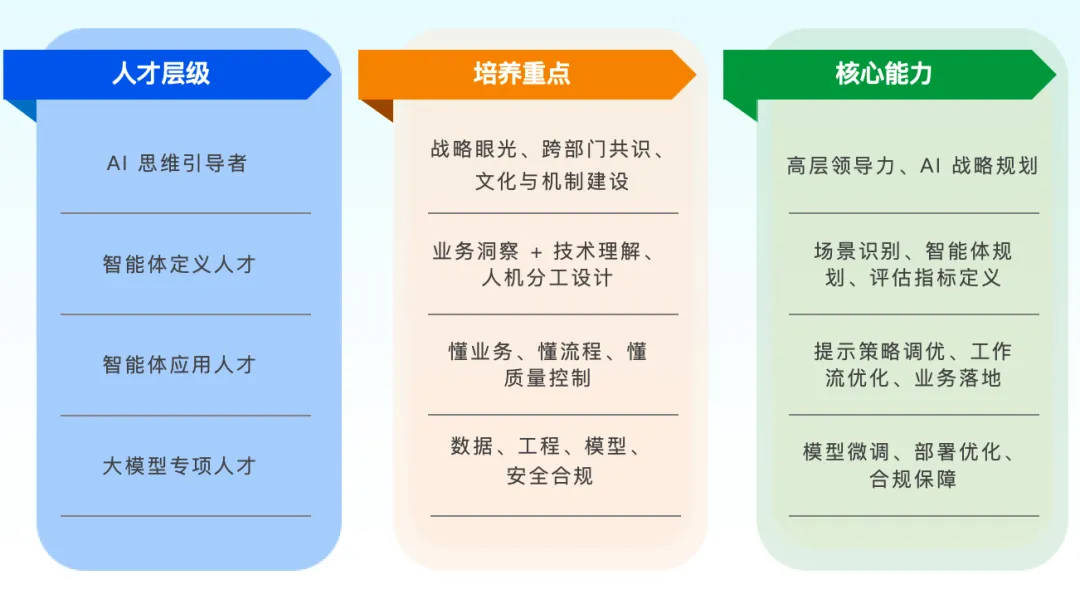 人才层级

AI 思维引导者

智能体定义人才

智能体应用人才

大模型专项人才

培养重点

战略眼光、跨部门共识、文化与机制建设

业务洞察 + 技术理解、人机分工设计

懂业务、懂流程、懂质量控制

数据、工程、模型、安全合规

核心能力

高层领导力、AI 战略规划

场景识别、智能体规划、评估指标定义

提示策略调优、工作流优化、业务落地

模型微调、部署优化、合规保障